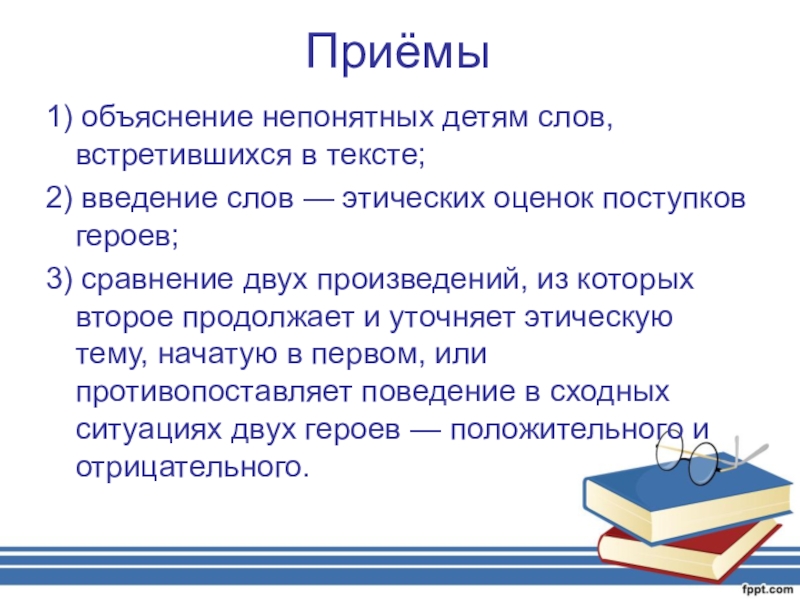 Приёмы

1) объяснение непонятных детям слов, встретившихся в тексте;

2) введение слов — этических оценок поступков героев;

3) сравнение двух произведений, из которых второе продолжает и уточняет этическую тему, начатую в первом, или противопоставляет поведение в сходных ситуациях двух героев — положительного и отрицательного.

fppt.com